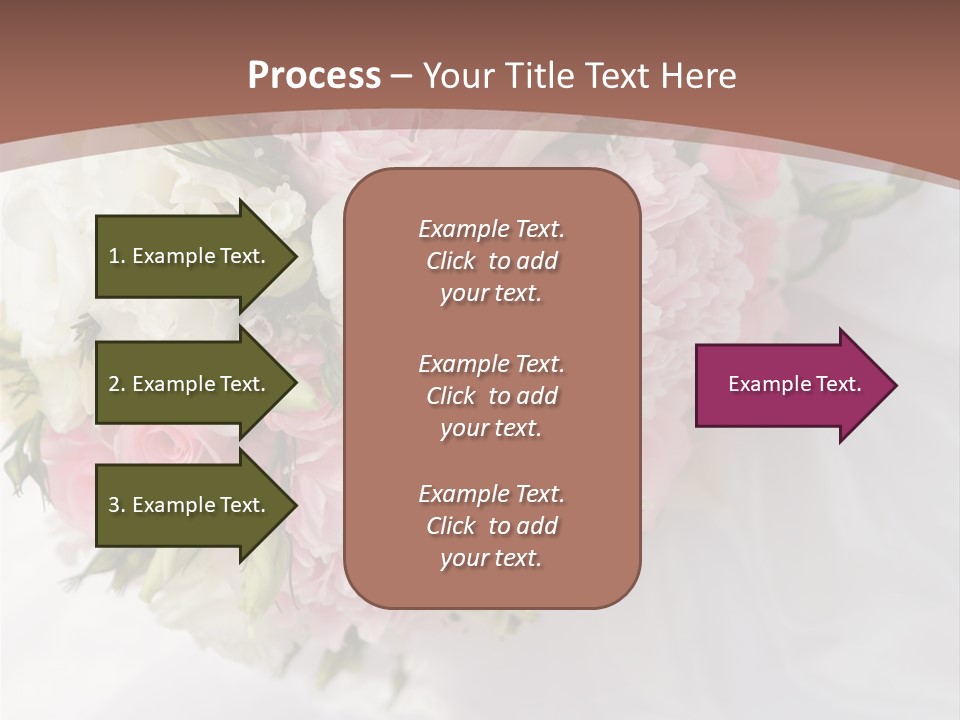 Process – Your Title Text Here

1. Example Text.

2. Example Text.

3. Example Text.

Example Text. Click to add your text.

Example Text. Click to add your text.

Example Text. Click to add your text.

Example Text.